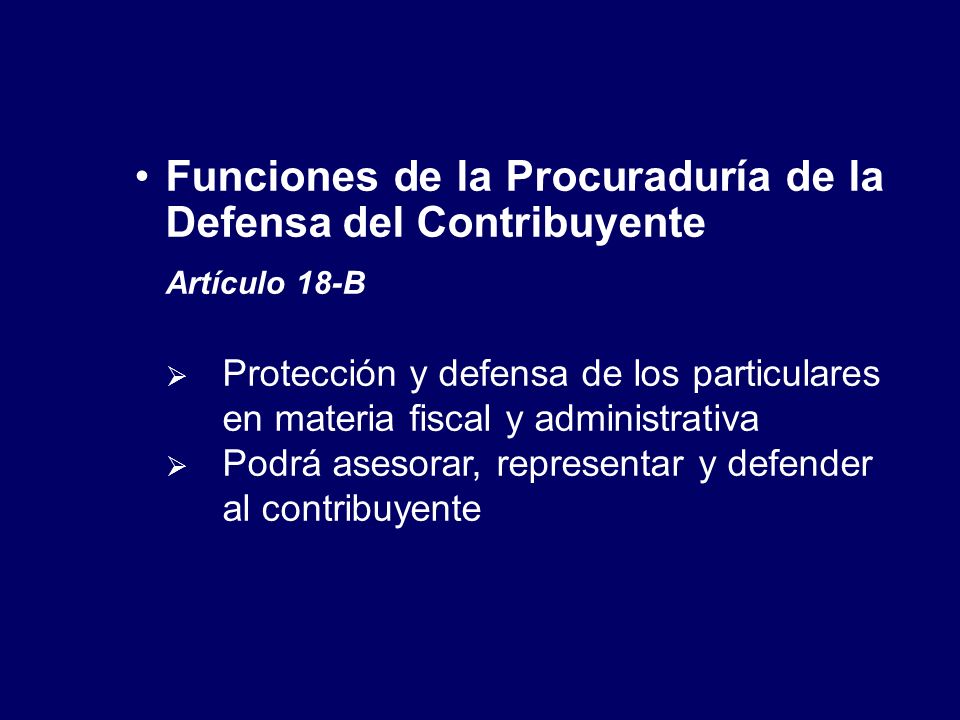 • Funciones de la Procuraduría de la Defensa del Contribuyente

Artículo 18-B

➢ Protección y defensa de los particulares en materia fiscal y administrativa
➢ Podrá asesorar, representar y defender al contribuyente